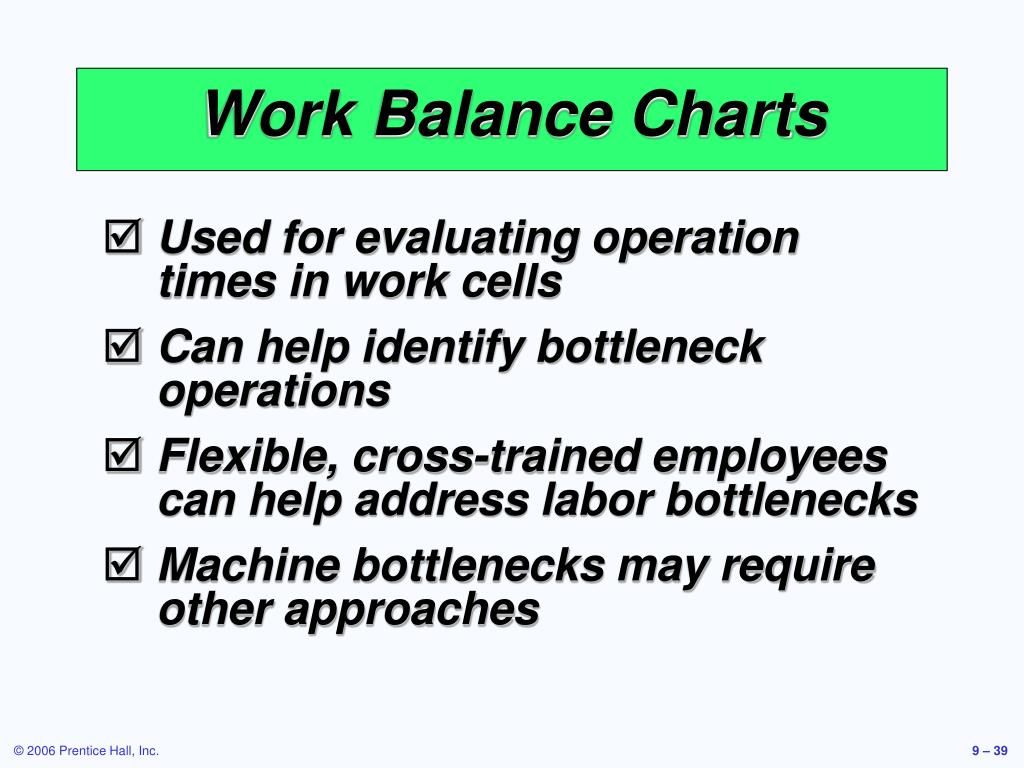 Work Balance Charts

☑ Used for evaluating operation times in work cells

☑ Can help identify bottleneck operations

☑ Flexible, cross-trained employees can help address labor bottlenecks

☑ Machine bottlenecks may require other approaches

© 2006 Prentice Hall, Inc.

9 – 39